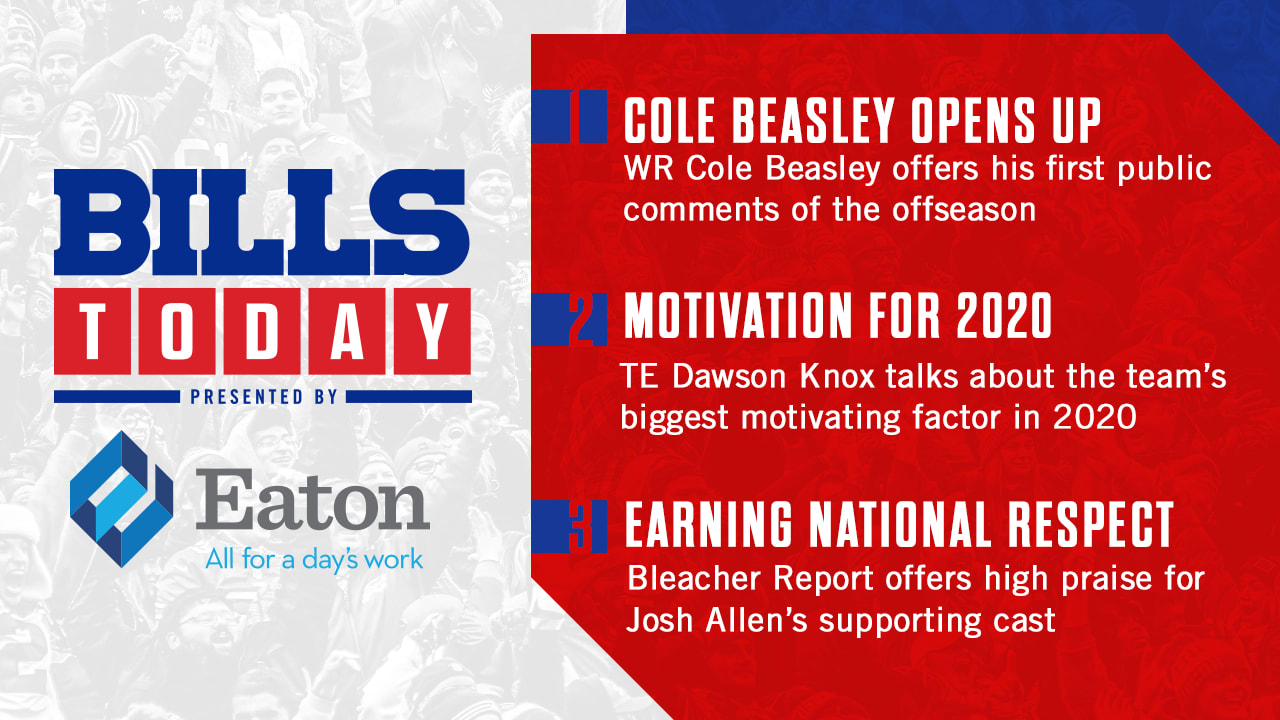 BILLS
TODAY
PRESENTED BY

Eaton
All for a day's work

1 COLE BEASLEY OPENS UP
WR Cole Beasley offers his first public comments of the offseason

2 MOTIVATION FOR 2020
TE Dawson Knox talks about the team's biggest motivating factor in 2020

3 EARNING NATIONAL RESPECT
Bleacher Report offers high praise for Josh Allen's supporting cast